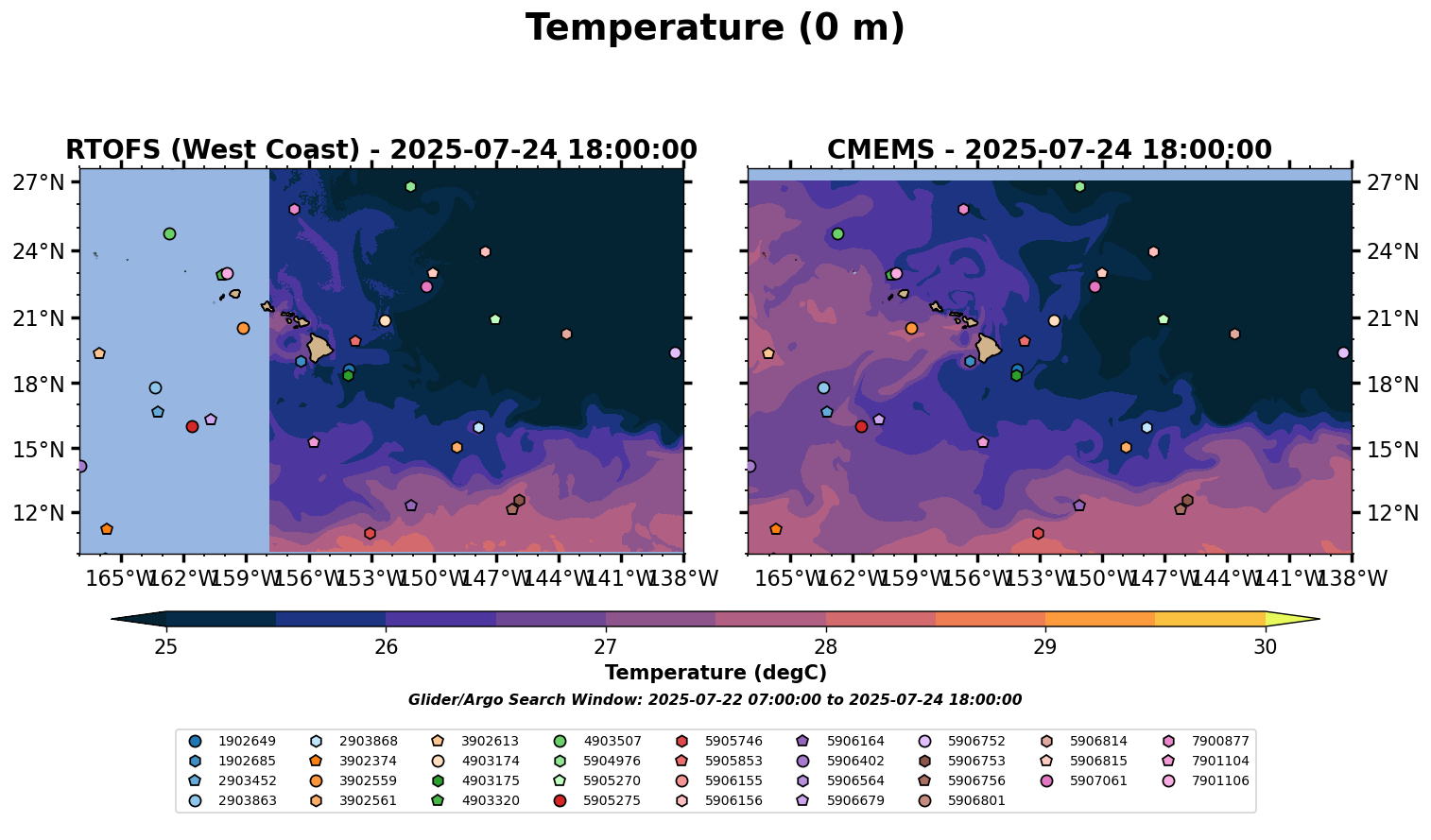 Temperature (0 m)

RTOFS (West Coast) - 2025-07-24 18:00:00

27°N
24°N
21°N
18°N
15°N
12°N

165°W 162°W 159°W 156°W 153°W 150°W 147°W 144°W 141°W 138°W

CMEMS - 2025-07-24 18:00:00

27°N
24°N
21°N
18°N
15°N
12°N

165°W 162°W 159°W 156°W 153°W 150°W 147°W 144°W 141°W 138°W

25 26 27 28 29 30

Temperature (degC)

Glider/Argo Search Window: 2025-07-22 07:00:00 to 2025-07-24 18:00:00

1902649
1902685
2903452
2903863
2903868
3902374
3902559
3902561
3902613
4903174
4903175
4903320
4903507
5904976
5905270
5905275
5905746
5905853
5906155
5906156
5906164
5906402
5906564
5906679
5906752
5906753
5906756
5906801
5906814
5906815
5907061
7900877
7901104
7901106